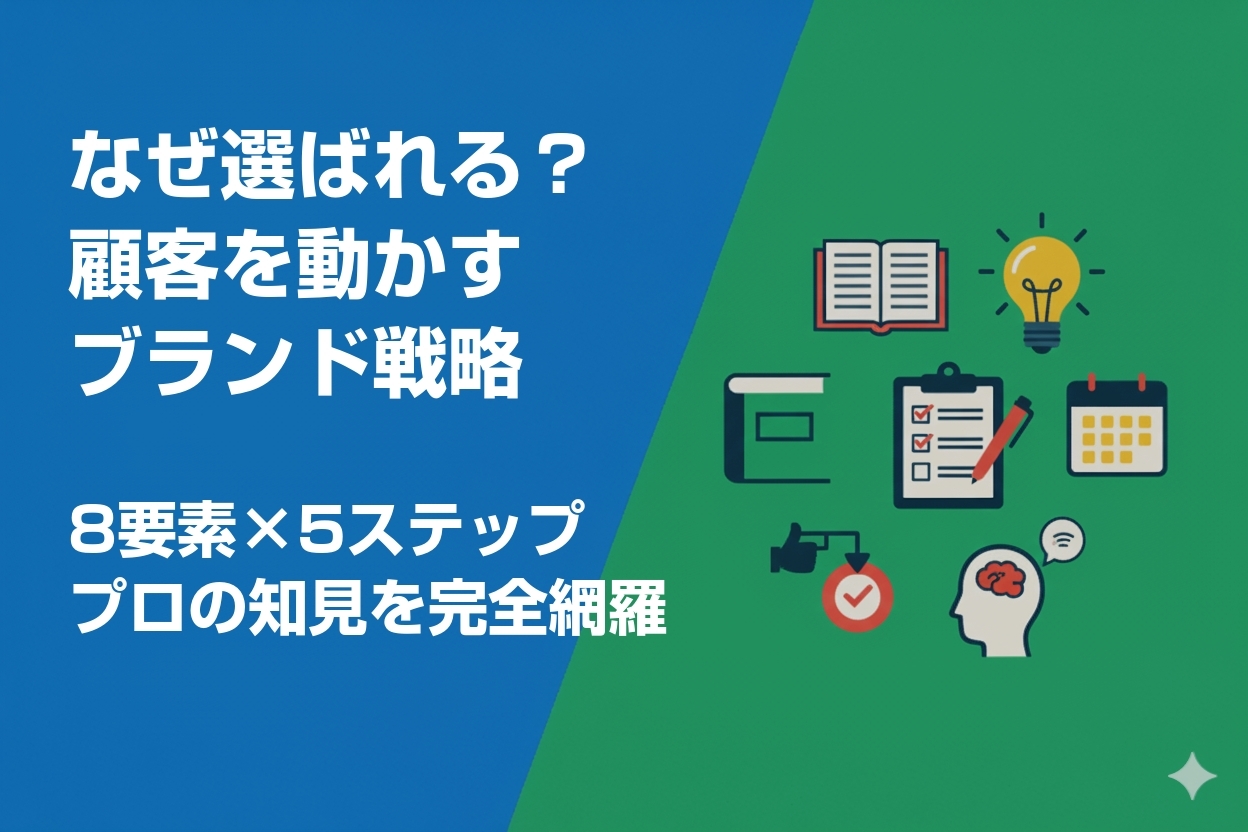 なぜ選ばれる？
顧客を動かす
ブランド戦略

8要素×5ステップ
プロの知見を完全網羅